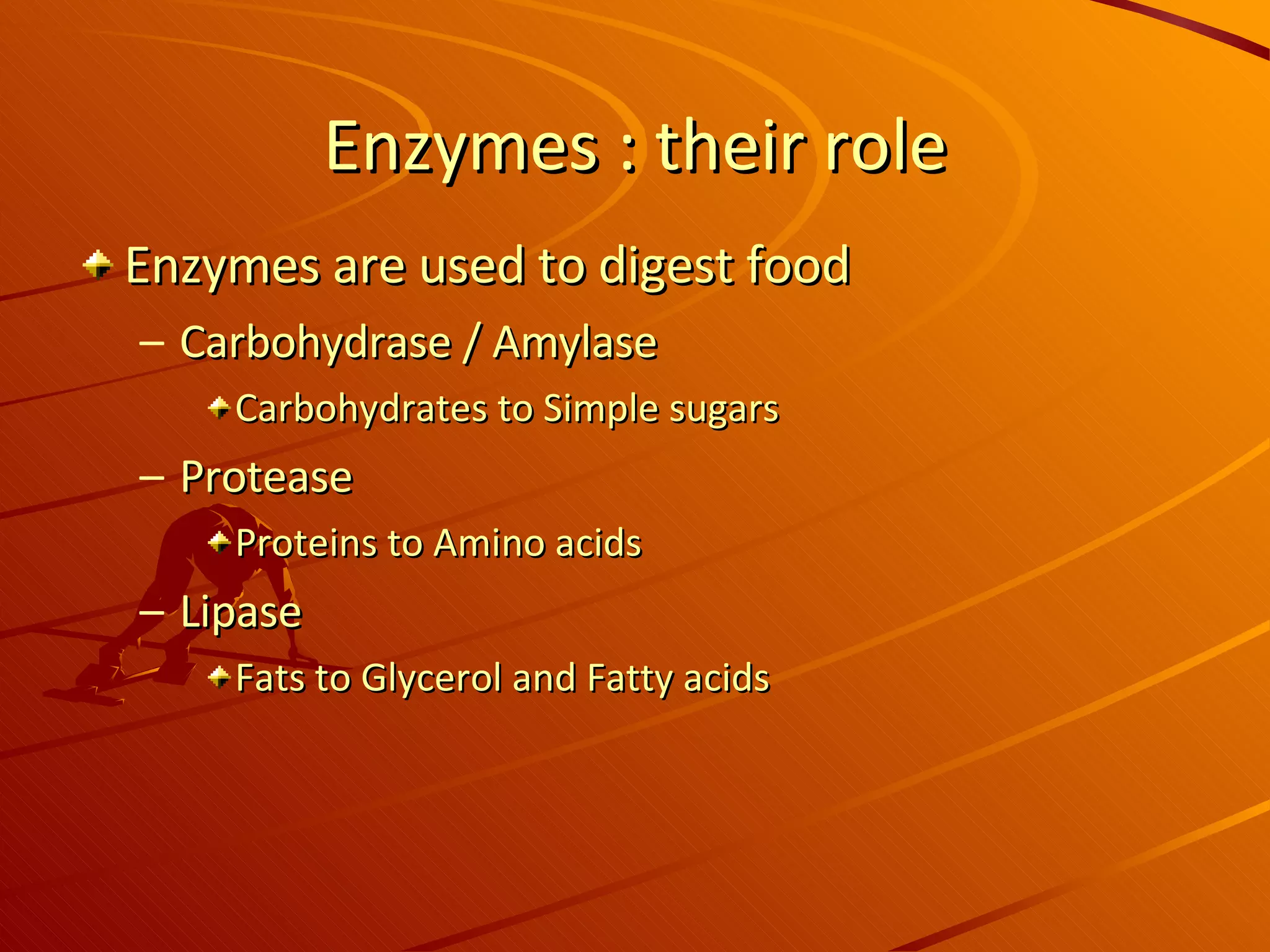 Enzymes : their role

Enzymes are used to digest food

– Carbohydrase / Amylase

Carbohydrates to Simple sugars

– Protease

Proteins to Amino acids

– Lipase

Fats to Glycerol and Fatty acids